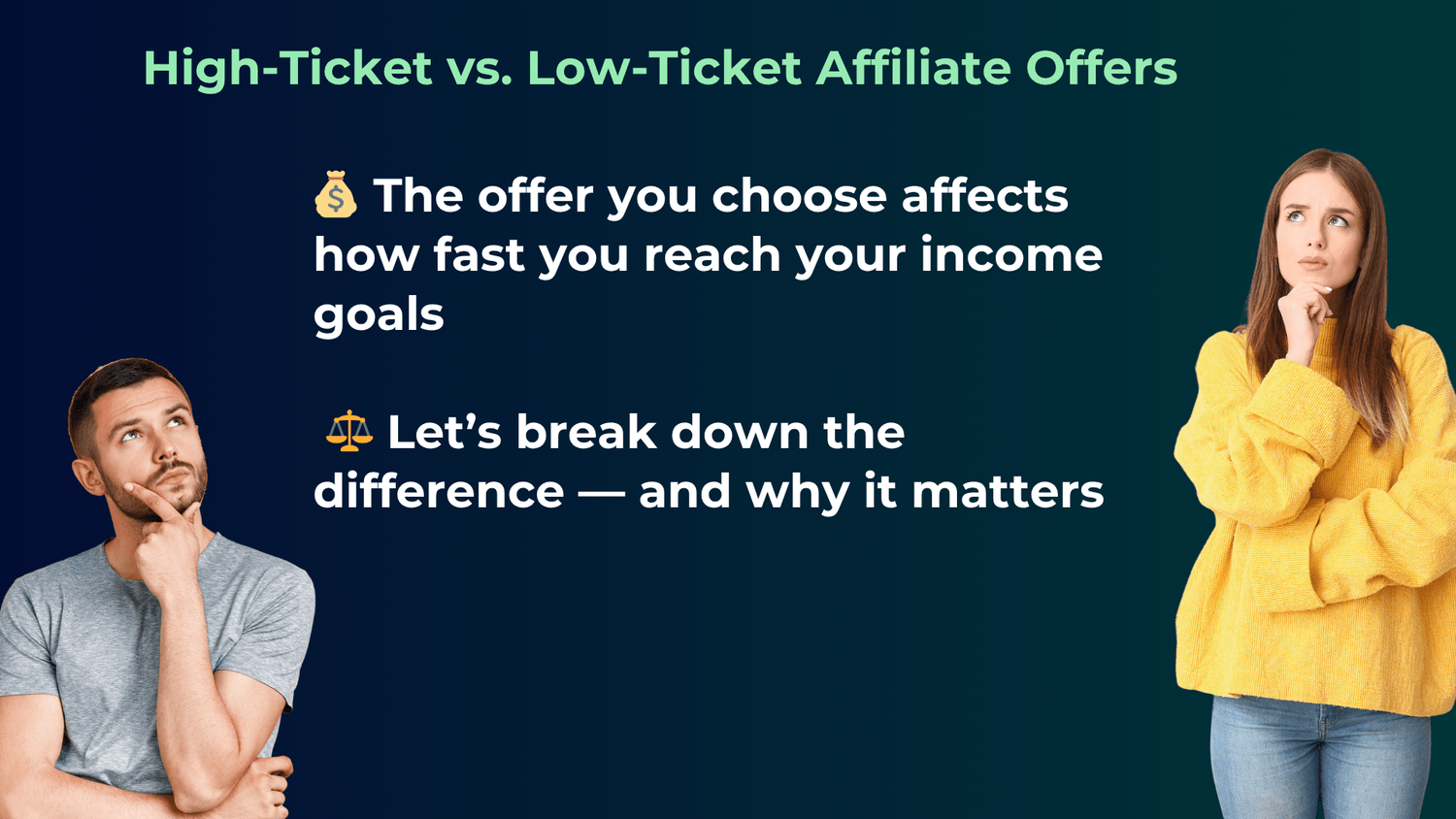 High-Ticket vs. Low-Ticket Affiliate Offers

💰 The offer you choose affects how fast you reach your income goals

⚖️ Let’s break down the difference — and why it matters